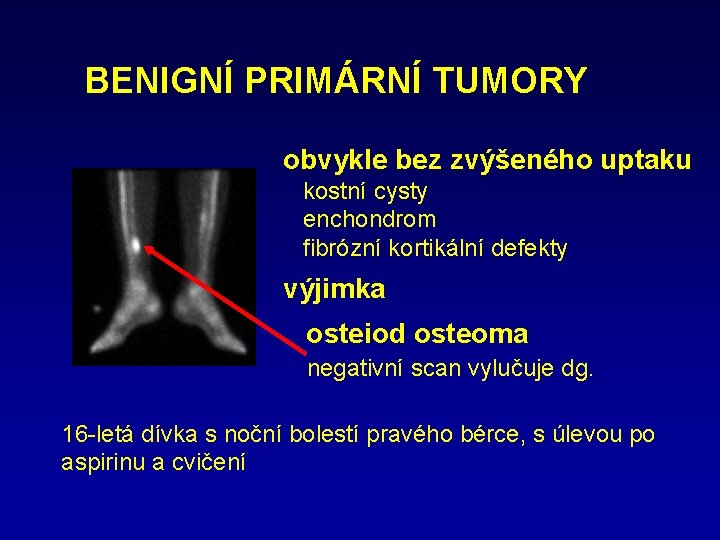 BENIGNÍ PRIMÁRNÍ TUMORY

obvykle bez zvýšeného uptaku
kostní cysty
enchondrom
fibrózní kortikální defekty

výjimka

osteiod osteoma
negativní scan vylučuje dg.

16-letá dívka s noční bolestí pravého bérce, s úlevou po aspirinu a cvičení